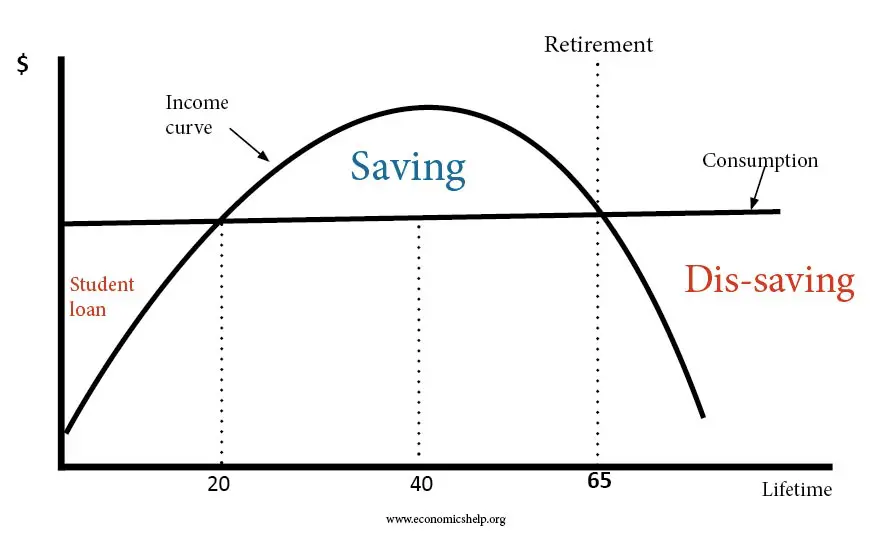 $

Retirement

Income curve

Saving

Consumption

Student loan

Dis-saving

20

40

65

Lifetime

www.economicshelp.org